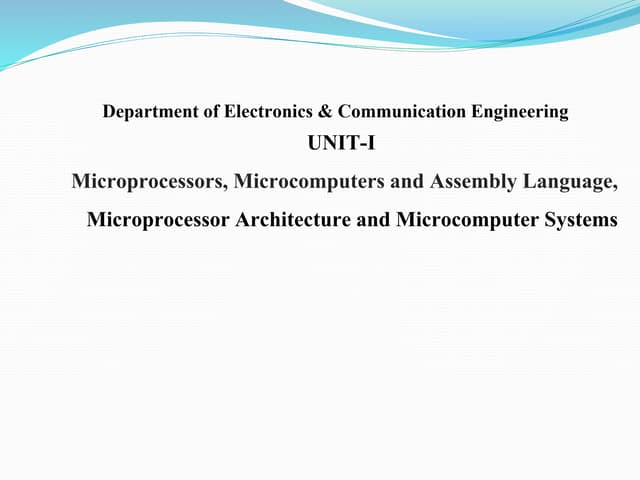 Department of Electronics & Communication Engineering

UNIT-I

Microprocessors, Microcomputers and Assembly Language, Microprocessor Architecture and Microcomputer Systems